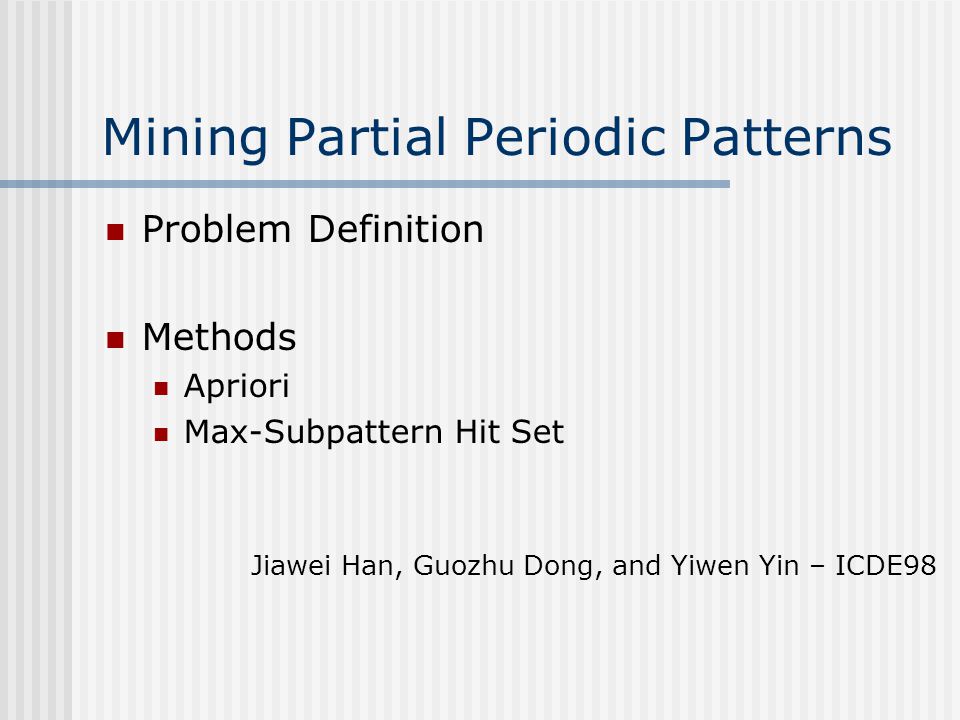 Mining Partial Periodic Patterns

Problem Definition

Methods

Apriori

Max-Subpattern Hit Set

Jiawei Han, Guozhu Dong, and Yiwen Yin – ICDE98